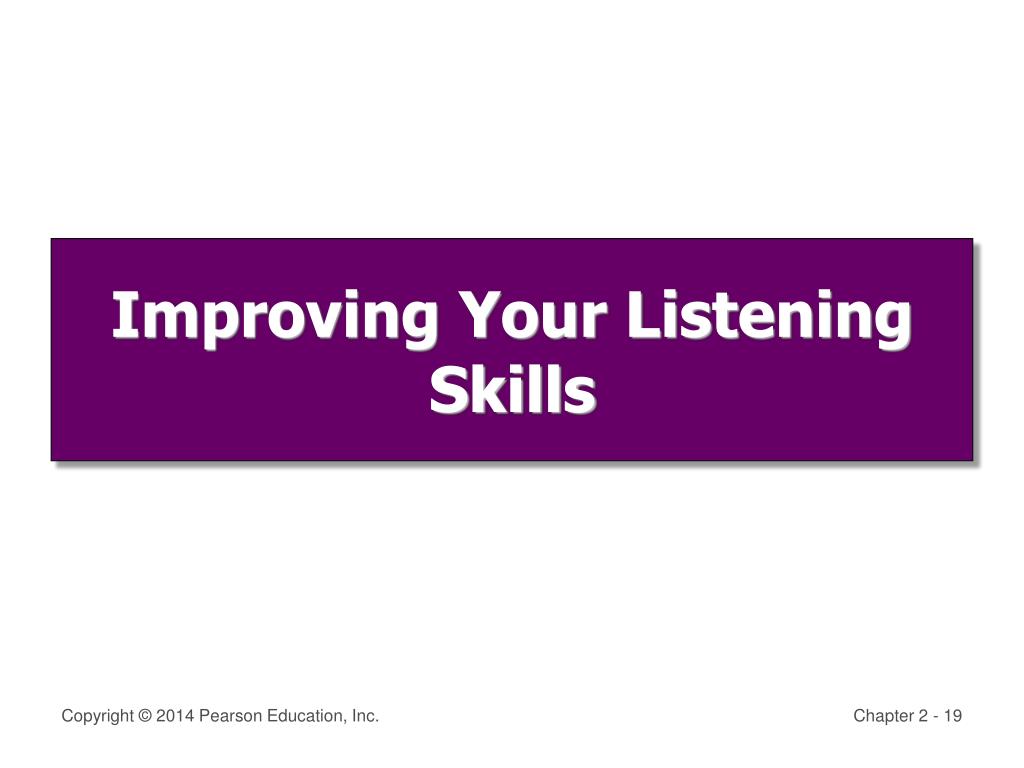 Improving Your Listening Skills

Copyright © 2014 Pearson Education, Inc.

Chapter 2 - 19